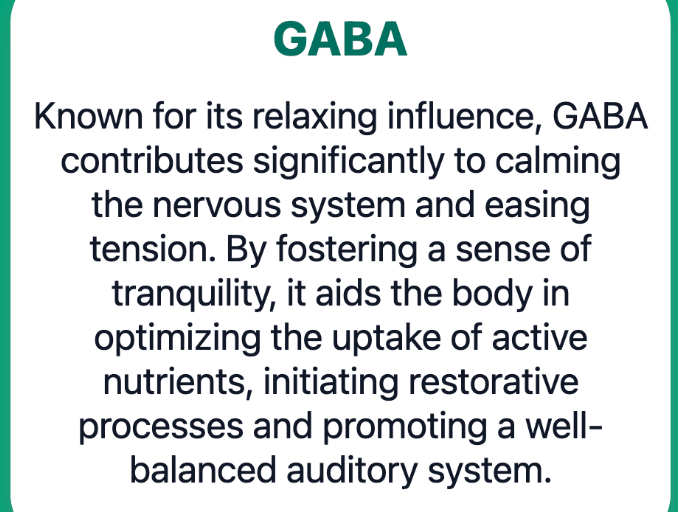 GABA

Known for its relaxing influence, GABA contributes significantly to calming the nervous system and easing tension. By fostering a sense of tranquility, it aids the body in optimizing the uptake of active nutrients, initiating restorative processes and promoting a well-balanced auditory system.